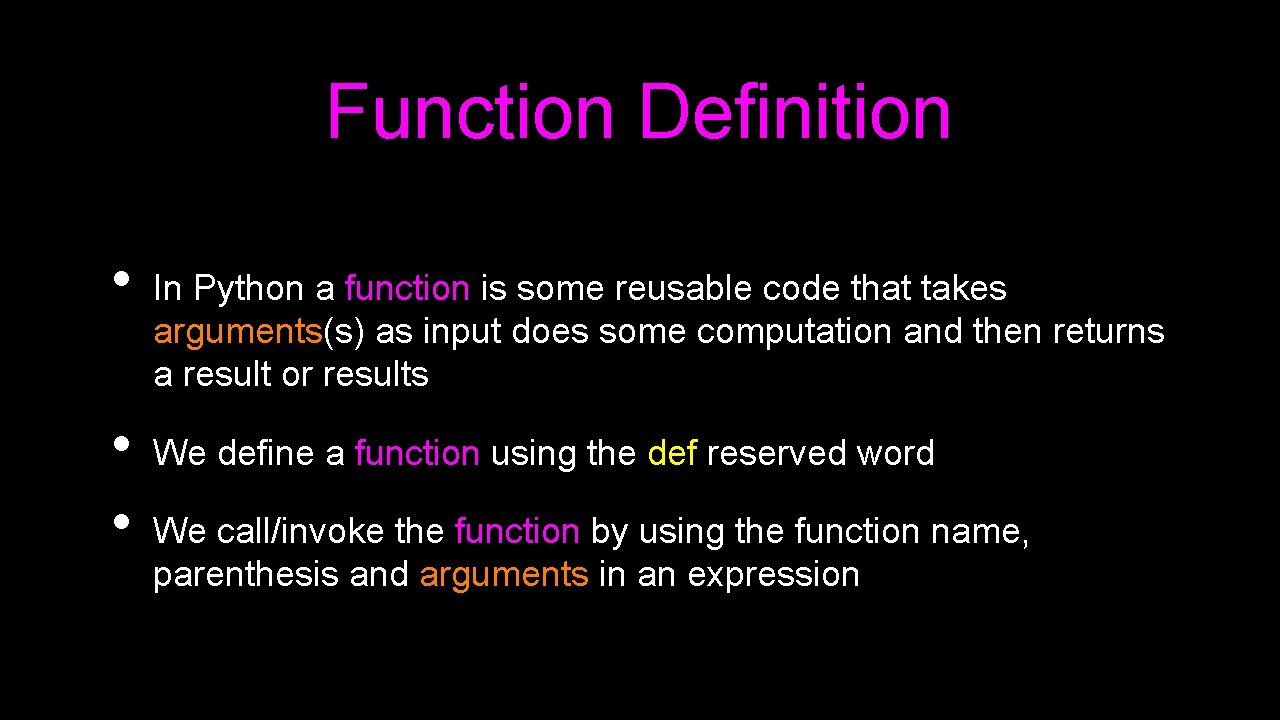 Function Definition

• In Python a function is some reusable code that takes arguments(s) as input does some computation and then returns a result or results

• We define a function using the def reserved word

• We call/invoke the function by using the function name, parenthesis and arguments in an expression